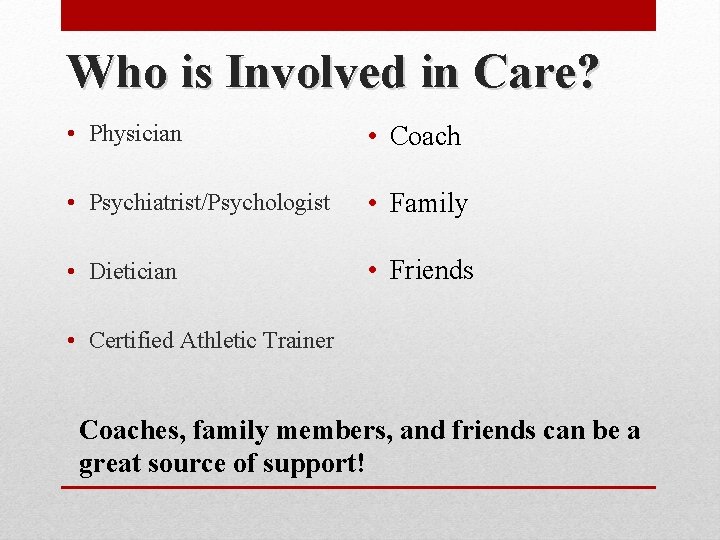 Who is Involved in Care?

• Physician

• Psychiatrist/Psychologist

• Dietician

• Certified Athletic Trainer

• Coach

• Family

• Friends

Coaches, family members, and friends can be a great source of support!